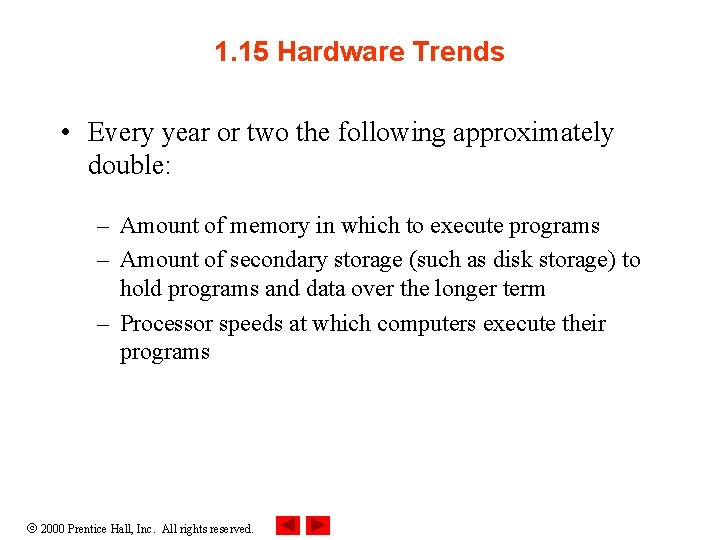 1.15 Hardware Trends

• Every year or two the following approximately double:

– Amount of memory in which to execute programs
– Amount of secondary storage (such as disk storage) to hold programs and data over the longer term
– Processor speeds at which computers execute their programs

© 2000 Prentice Hall, Inc. All rights reserved.